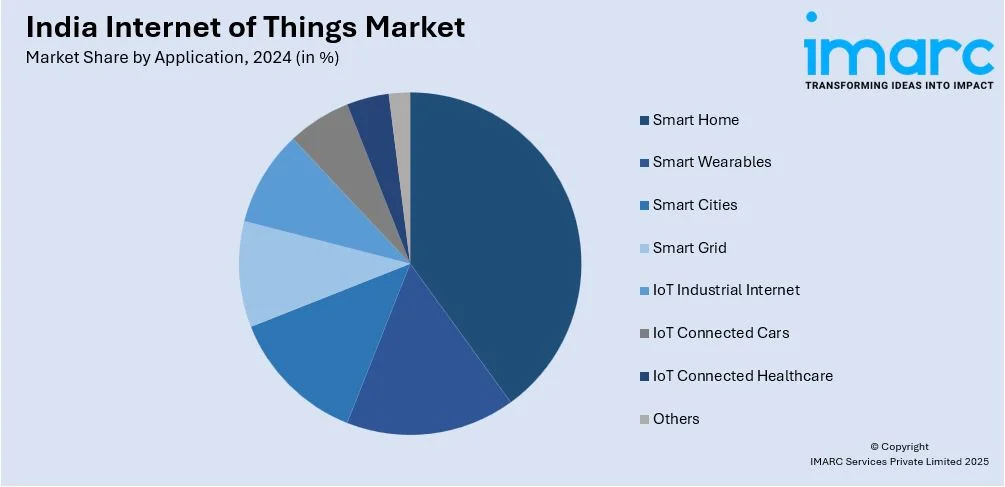 India Internet of Things Market
Market Share by Application, 2024 (in %)

imarc
TRANSFORMING IDEAS INTO IMPACT

Smart Home
Smart Wearables
Smart Cities
Smart Grid
IoT Industrial Internet
IoT Connected Cars
IoT Connected Healthcare
Others

© Copyright
IMARC Services Private Limited 2025